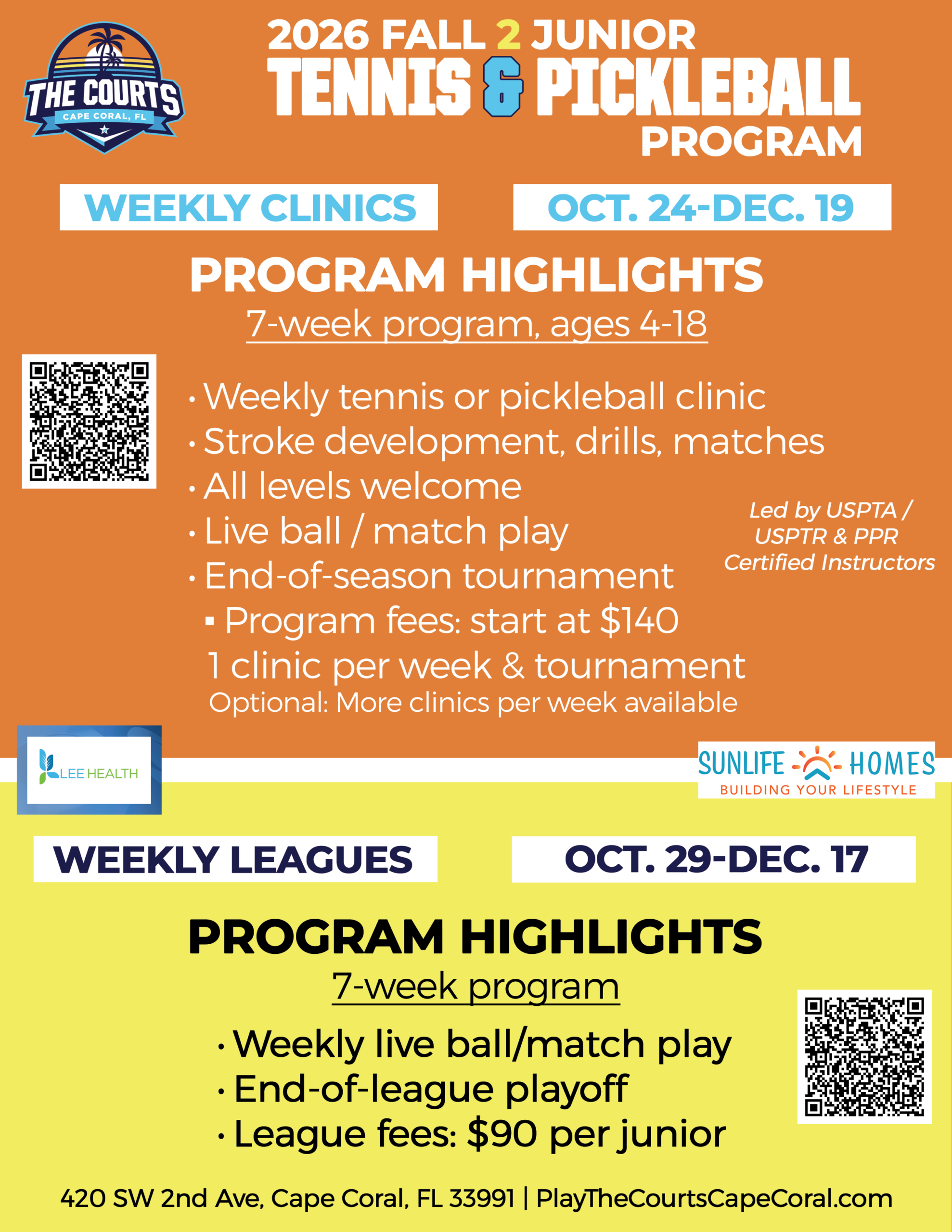 THE COURTS
CAPE CORAL, FL

2026 FALL 2 JUNIOR
TENNIS & PICKLEBALL
PROGRAM

WEEKLY CLINICS

OCT. 24-DEC. 19

PROGRAM HIGHLIGHTS

7-week program, ages 4-18

• Weekly tennis or pickleball clinic
• Stroke development, drills, matches
• All levels welcome
• Live ball / match play
• End-of-season tournament
• Program fees: start at $140
1 clinic per week & tournament
Optional: More clinics per week available

Led by USPTA / USPTR & PPR Certified Instructors

LEE HEALTH

SUNLIFE HOMES
BUILDING YOUR LIFESTYLE

WEEKLY LEAGUES

OCT. 29-DEC. 17

PROGRAM HIGHLIGHTS

7-week program

• Weekly live ball/match play
• End-of-league playoff
• League fees: $90 per junior

420 SW 2nd Ave, Cape Coral, FL 33991 | PlayTheCourtsCapeCoral.com